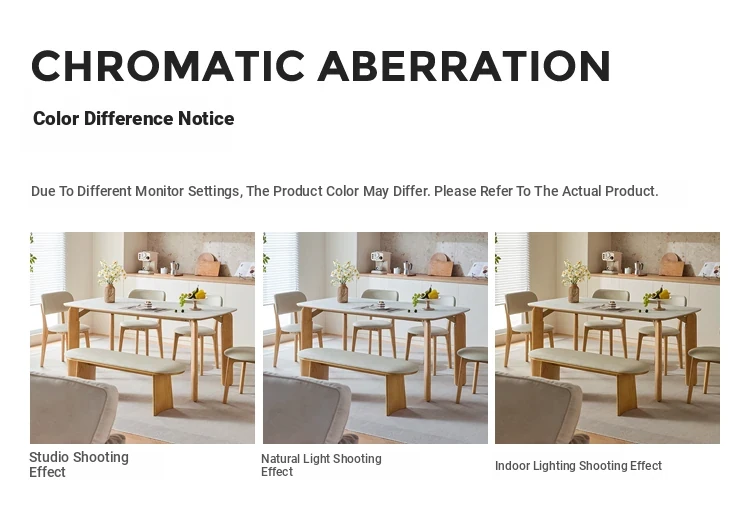 CHROMATIC ABERRATION

Color Difference Notice

Due To Different Monitor Settings, The Product Color May Differ. Please Refer To The Actual Product.

Studio Shooting Effect

Natural Light Shooting Effect

Indoor Lighting Shooting Effect